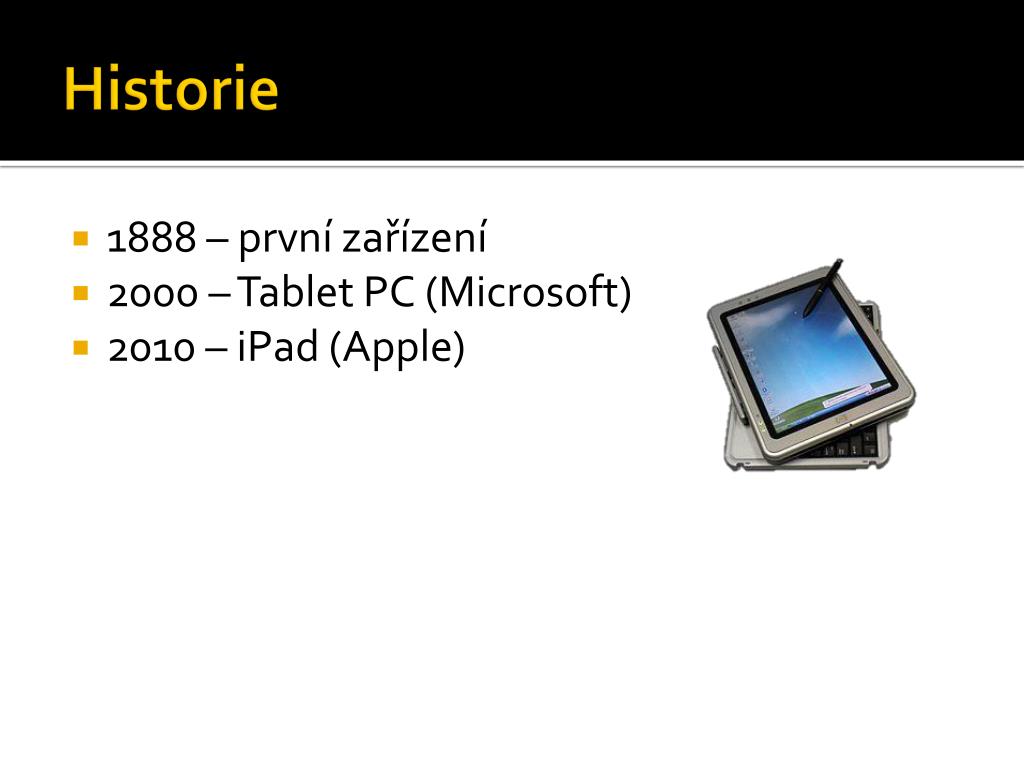 Historie

- 1888 – první zařízení
- 2000 – Tablet PC (Microsoft)
- 2010 – iPad (Apple)